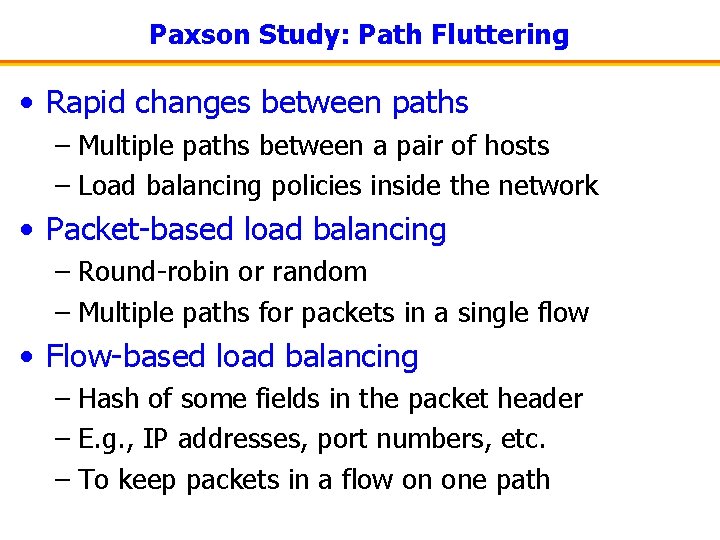 Paxson Study: Path Fluttering

• Rapid changes between paths
– Multiple paths between a pair of hosts
– Load balancing policies inside the network

• Packet-based load balancing
– Round-robin or random
– Multiple paths for packets in a single flow

• Flow-based load balancing
– Hash of some fields in the packet header
– E.g., IP addresses, port numbers, etc.
– To keep packets in a flow on one path